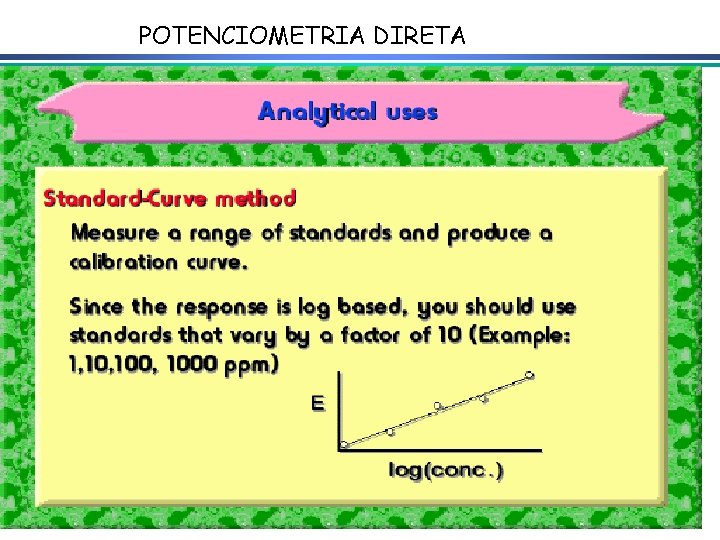 POTENCIOMETRIA DIRETA

Analytical uses

Standard-Curve method

Measure a range of standards and produce a calibration curve.

Since the response is log based, you should use standards that vary by a factor of 10 (Example: 1,10,100, 1000 ppm)

E

log(conc.)